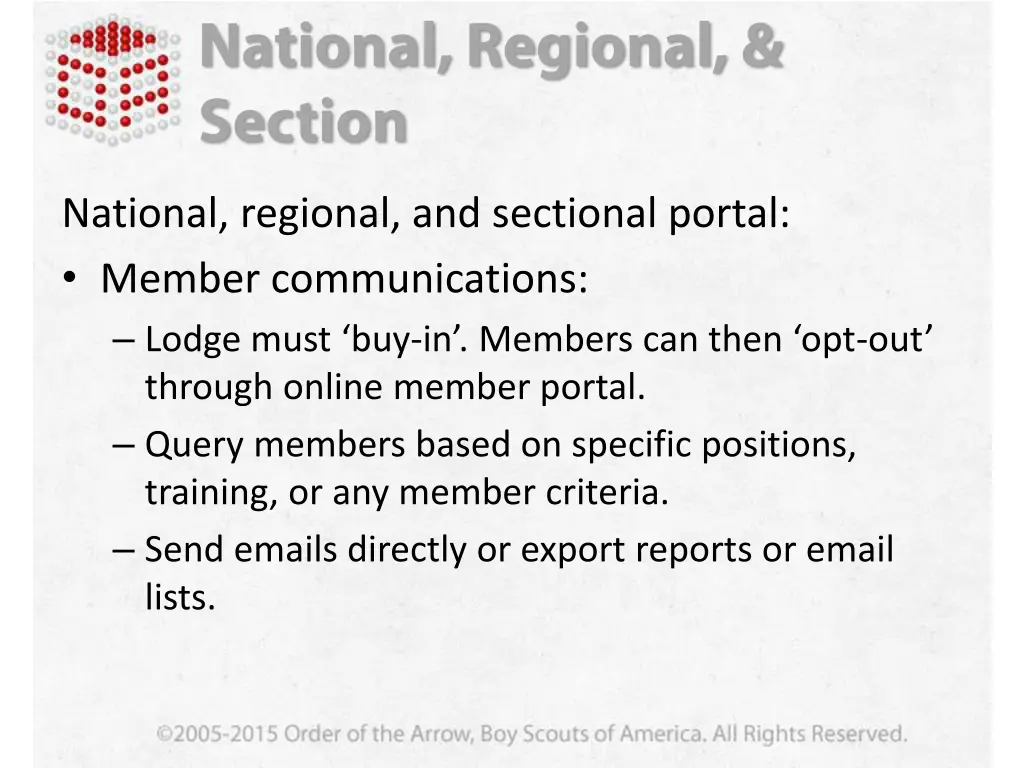 National, Regional, & Section

National, regional, and sectional portal:

• Member communications:

– Lodge must ‘buy-in’. Members can then ‘opt-out’ through online member portal.

– Query members based on specific positions, training, or any member criteria.

– Send emails directly or export reports or email lists.

©2005-2015 Order of the Arrow, Boy Scouts of America. All Rights Reserved.